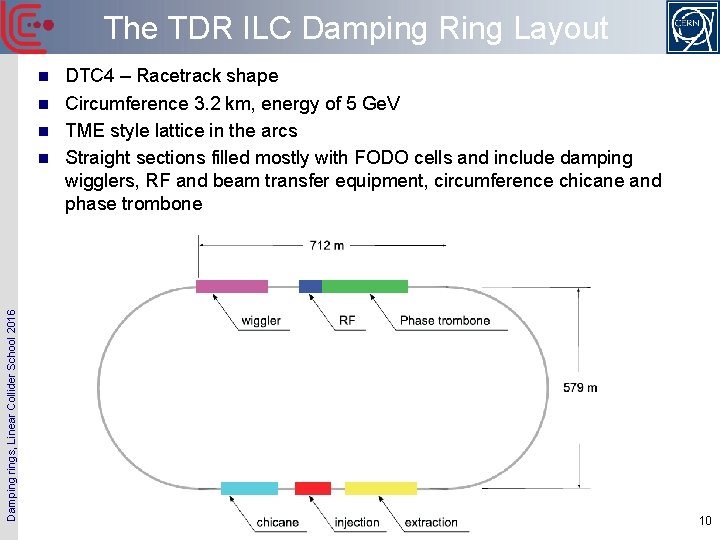 The TDR ILC Damping Ring Layout

CERN

- DTC4 – Racetrack shape
- Circumference 3.2 km, energy of 5 GeV
- TME style lattice in the arcs
- Straight sections filled mostly with FODO cells and include damping wigglers, RF and beam transfer equipment, circumference chicane and phase trombone

712 m

wiggler

RF

Phase trombone

579 m

chicane

injection

extraction

Damping rings, Linear Collider School 2016

10